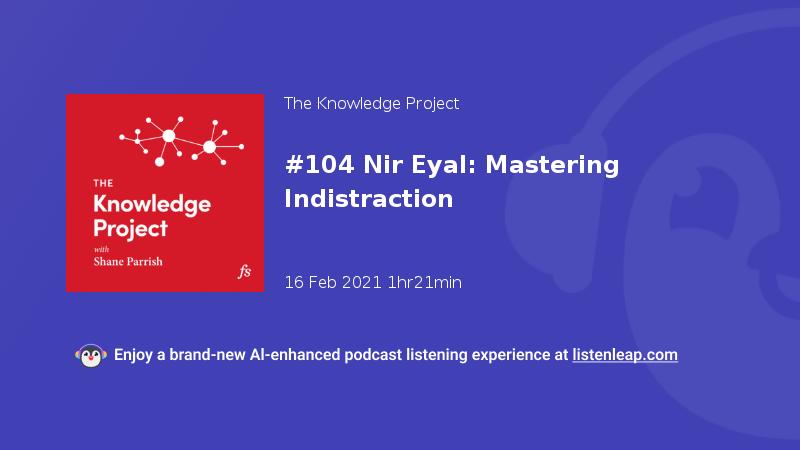 THE
Knowledge
Project
with
Shane Parrish
fs

The Knowledge Project

#104 Nir Eyal: Mastering Indistraction

16 Feb 2021 1hr21min

Enjoy a brand-new AI-enhanced podcast listening experience at listenleap.com